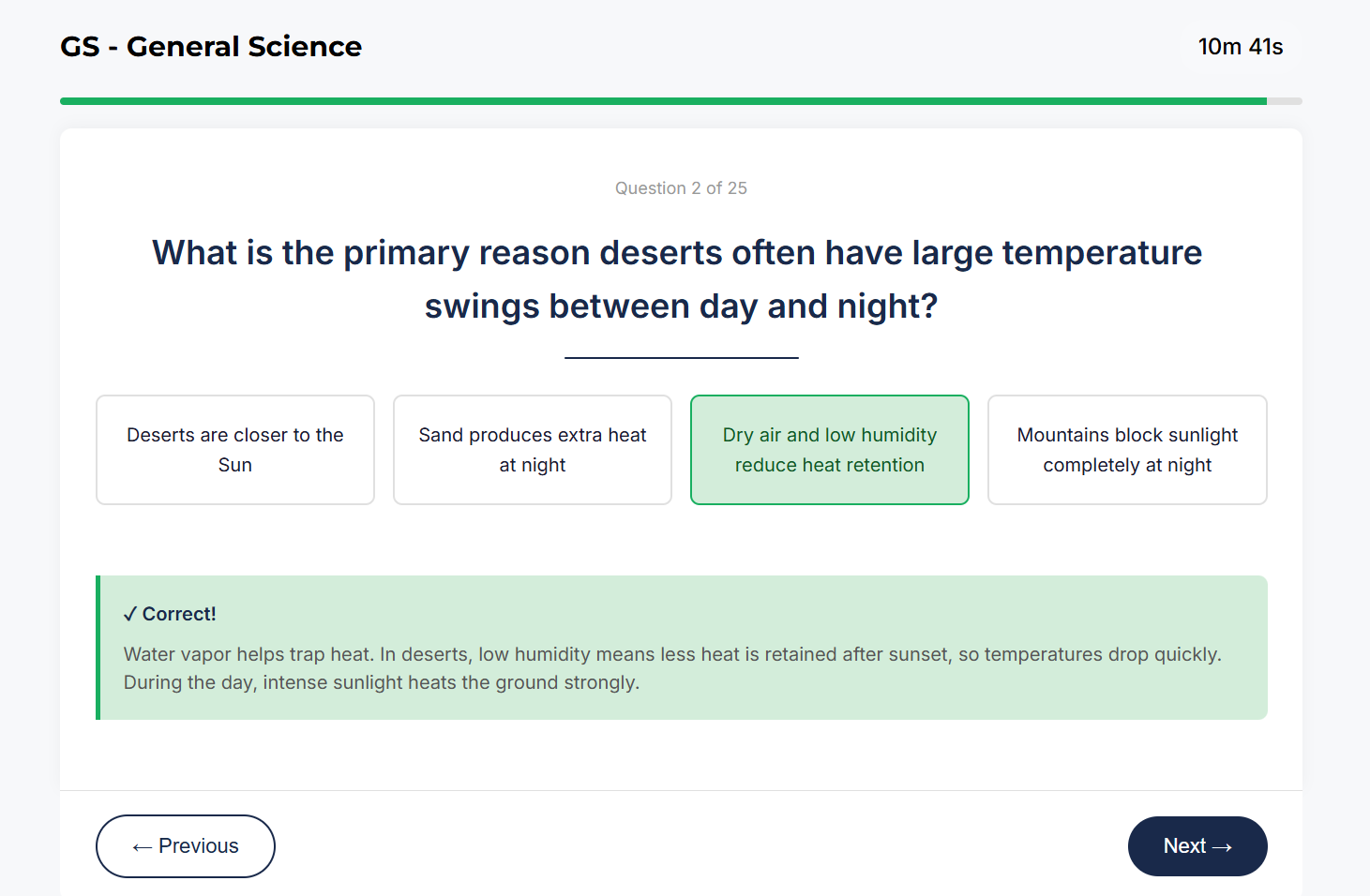 GS - General Science

10m 41s

Question 2 of 25

What is the primary reason deserts often have large temperature swings between day and night?

Deserts are closer to the Sun

Sand produces extra heat at night

Dry air and low humidity reduce heat retention

Mountains block sunlight completely at night

✓ Correct!

Water vapor helps trap heat. In deserts, low humidity means less heat is retained after sunset, so temperatures drop quickly. During the day, intense sunlight heats the ground strongly.

← Previous

Next →